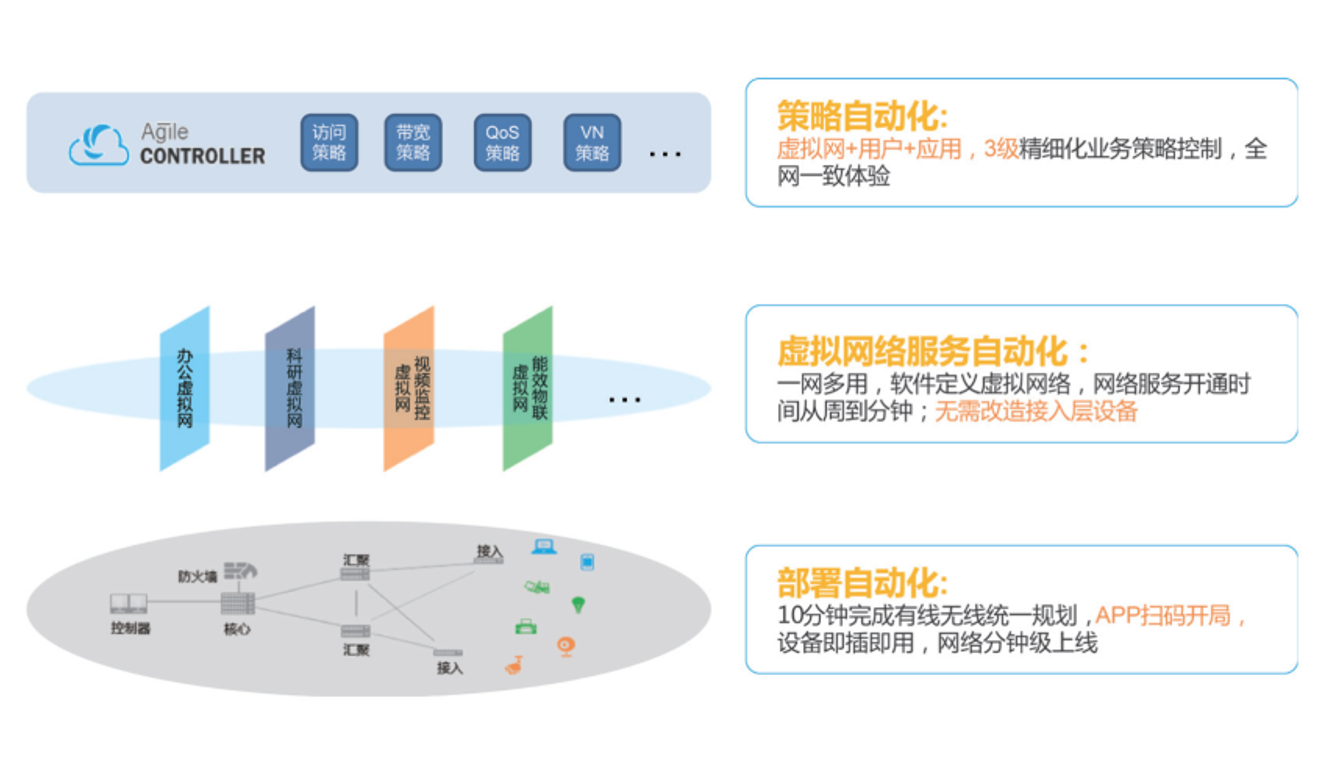 Agile CONTROLLER

访问策略

带宽策略

QoS策略

VN策略

...

策略自动化:
虚拟网+用户+应用，3级精细化业务策略控制，全网一致体验

办公虚拟网

科研虚拟网

视频监控虚拟网

能效物联虚拟网

...

虚拟网络服务自动化：
一网多用，软件定义虚拟网络，网络服务开通时间从周到分钟；无需改造接入层设备

防火墙

控制器

核心

汇聚

汇聚

接入

接入

部署自动化:
10分钟完成有线无线统一规划，APP扫码开局，设备即插即用，网络分钟级上线